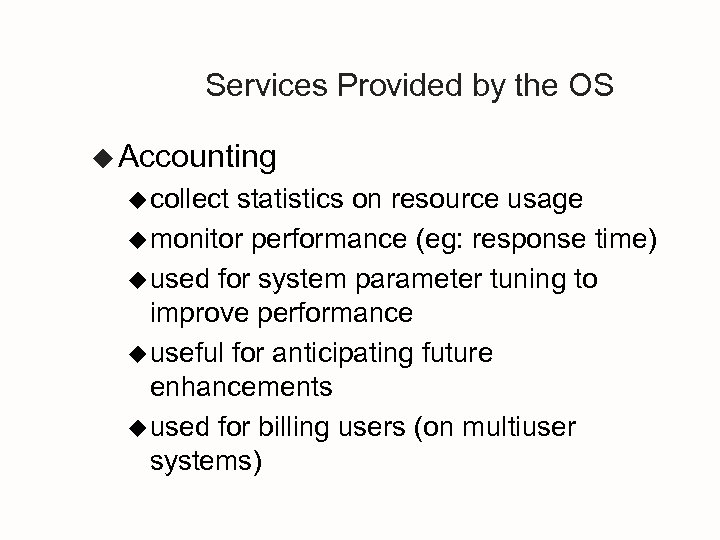 Services Provided by the OS

◆ Accounting
◆ collect statistics on resource usage
◆ monitor performance (eg: response time)
◆ used for system parameter tuning to improve performance
◆ useful for anticipating future enhancements
◆ used for billing users (on multiuser systems)